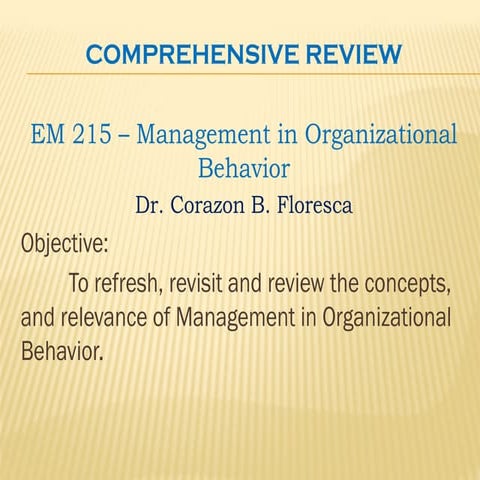 COMPREHENSIVE REVIEW

EM 215 – Management in Organizational Behavior

Dr. Corazon B. Floresca

Objective:

To refresh, revisit and review the concepts, and relevance of Management in Organizational Behavior.